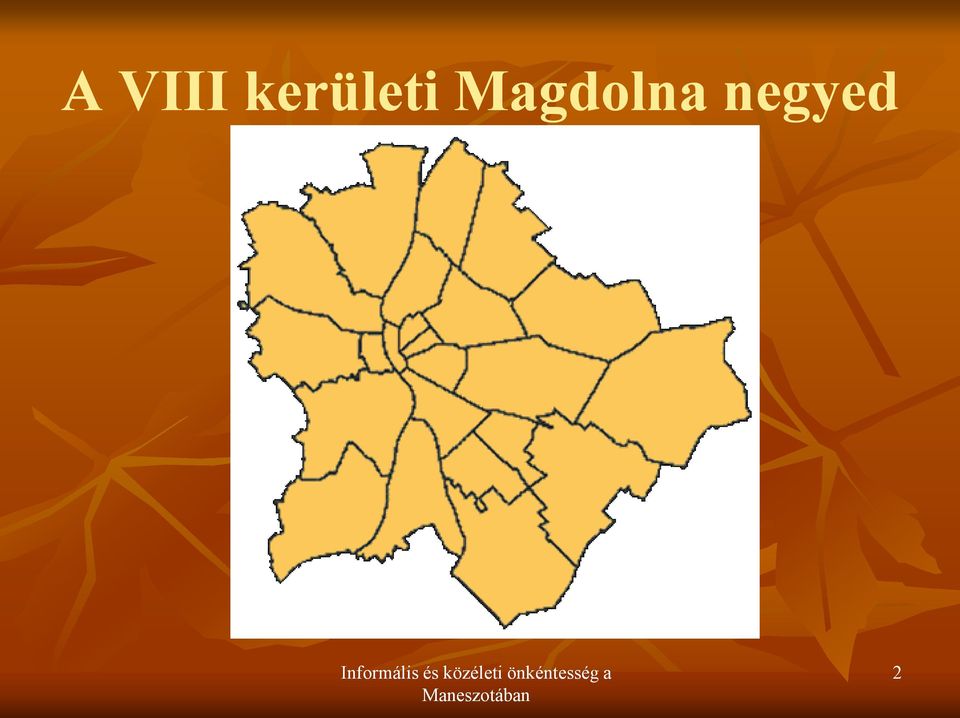 A VIII kerületi Magdolna negyed

Informális és közéleti önkéntesség a Maneszotában

2